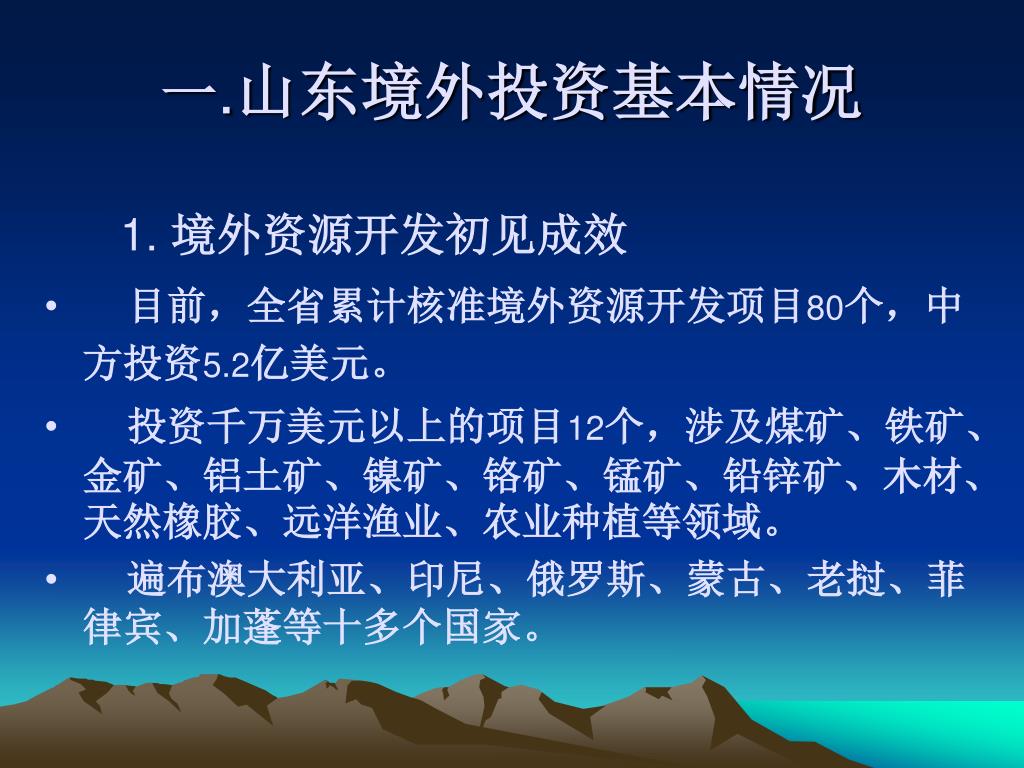 一.山东境外投资基本情况

1. 境外资源开发初见成效

• 目前，全省累计核准境外资源开发项目80个，中方投资5.2亿美元。

• 投资千万美元以上的项目12个，涉及煤矿、铁矿、金矿、铝土矿、镍矿、铬矿、锰矿、铅锌矿、木材、天然橡胶、远洋渔业、农业种植等领域。

• 遍布澳大利亚、印尼、俄罗斯、蒙古、老挝、菲律宾、加蓬等十多个国家。